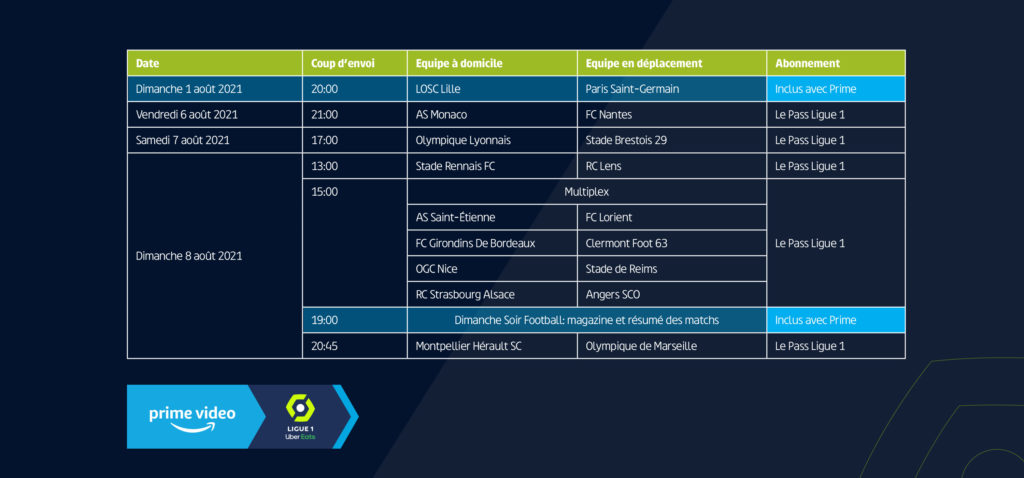 | Date | Coup d'envoi | Equipe à domicile | Equipe en déplacement | Abonnement |
|---|---|---|---|---|
| Dimanche 1 août 2021 | 20:00 | LOSC Lille | Paris Saint-Germain | Inclus avec Prime |
| Vendredi 6 août 2021 | 21:00 | AS Monaco | FC Nantes | Le Pass Ligue 1 |
| Samedi 7 août 2021 | 17:00 | Olympique Lyonnais | Stade Brestois 29 | Le Pass Ligue 1 |
| Dimanche 8 août 2021 | 13:00 | Stade Rennais FC | RC Lens | Le Pass Ligue 1 |
| | 15:00 | Multiplex | | Le Pass Ligue 1 |
| | | AS Saint-Étienne | FC Lorient | |
| | | FC Girondins De Bordeaux | Clermont Foot 63 | |
| | | OGC Nice | Stade de Reims | |
| | | RC Strasbourg Alsace | Angers SCO | |
| | 19:00 | Dimanche Soir Football: magazine et résumé des matchs | | Inclus avec Prime |
| | 20:45 | Montpellier Hérault SC | Olympique de Marseille | Le Pass Ligue 1 |

prime video

LIGUE 1
Uber Eats